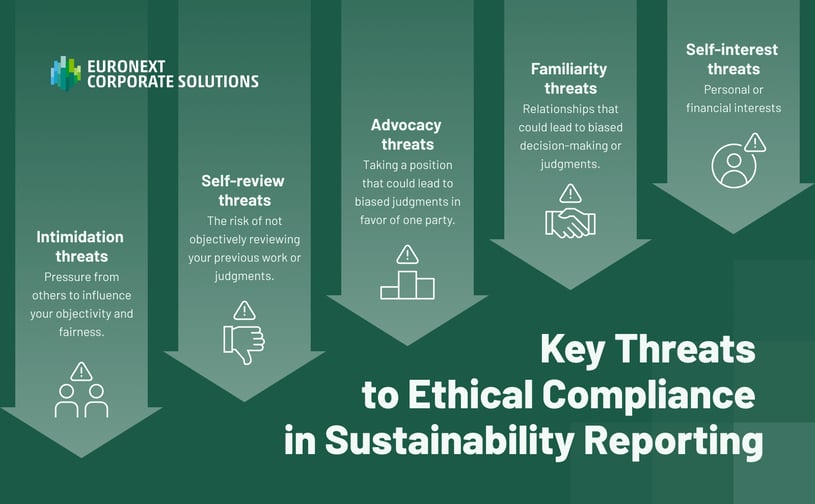 EURONEXT CORPORATE SOLUTIONS

Intimidation threats
Pressure from others to influence your objectivity and fairness.

Self-review threats
The risk of not objectively reviewing your previous work or judgments.

Advocacy threats
Taking a position that could lead to biased judgments in favor of one party.

Familiarity threats
Relationships that could lead to biased decision-making or judgments.

Self-interest threats
Personal or financial interests

Key Threats to Ethical Compliance in Sustainability Reporting